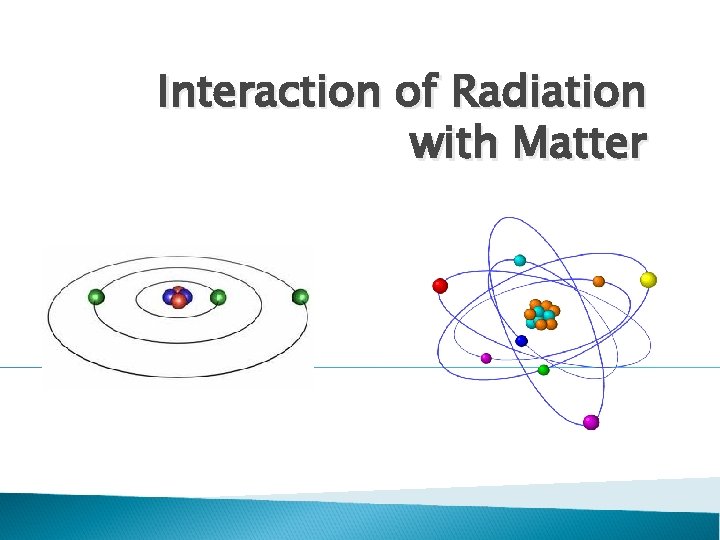 Interaction of Radiation with Matter